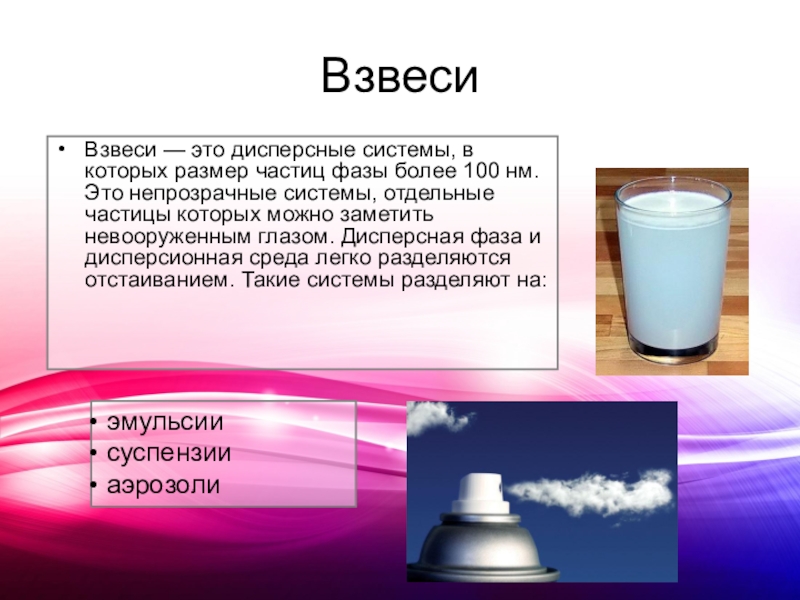 Взвеси

• Взвеси — это дисперсные системы, в которых размер частиц фазы более 100 нм. Это непрозрачные системы, отдельные частицы которых можно заметить невооруженным глазом. Дисперсная фаза и дисперсионная среда легко разделяются отстаиванием. Такие системы разделяют на:

• эмульсии
• суспензии
• аэрозоли